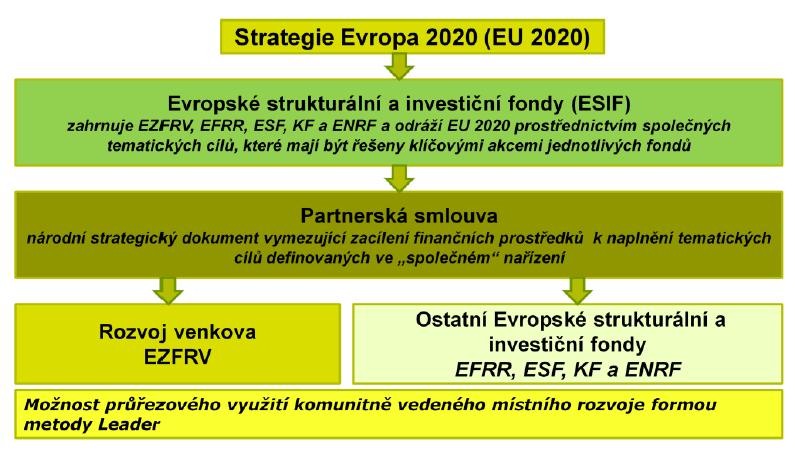 Strategie Evropa 2020 (EU 2020)

Evropské strukturální a investiční fondy (ESIF)
zahrnuje EZFRV, EFRR, ESF, KF a ENRF a odráží EU 2020 prostřednictvím společných tematických cílů, které mají být řešeny klíčovými akcemi jednotlivých fondů

Partnerská smlouva
národní strategický dokument vymezující zacílení finančních prostředků k naplnění tematických cílů definovaných ve „společném“ nařízení

Rozvoj venkova
EZFRV

Ostatní Evropské strukturální a investiční fondy
EFRR, ESF, KF a ENRF

Možnost průřezového využití komunitně vedeného místního rozvoje formou metody Leader